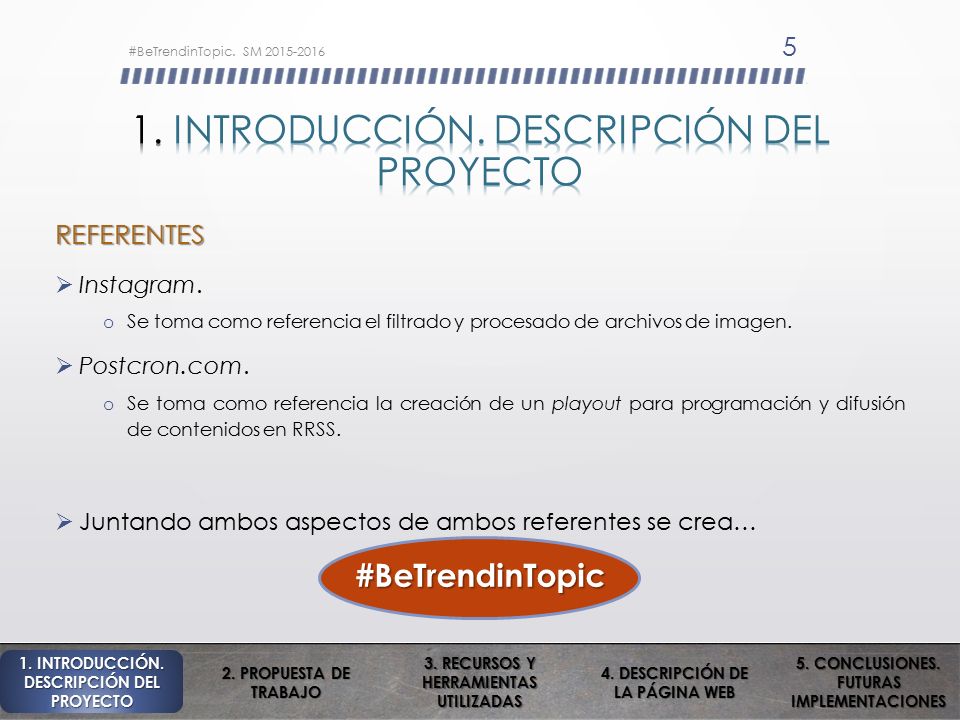 #BeTrendinTopic. SM 2015-2016

5

1. INTRODUCCIÓN. DESCRIPCIÓN DEL PROYECTO

REFERENTES

➢ Instagram.

o Se toma como referencia el filtrado y procesado de archivos de imagen.

➢ Postcron.com.

o Se toma como referencia la creación de un playout para programación y difusión de contenidos en RRSS.

➢ Juntando ambos aspectos de ambos referentes se crea…

#BeTrendinTopic

1. INTRODUCCIÓN. DESCRIPCIÓN DEL PROYECTO

2. PROPUESTA DE TRABAJO

3. RECURSOS Y HERRAMIENTAS UTILIZADAS

4. DESCRIPCIÓN DE LA PÁGINA WEB

5. CONCLUSIONES. FUTURAS IMPLEMENTACIONES